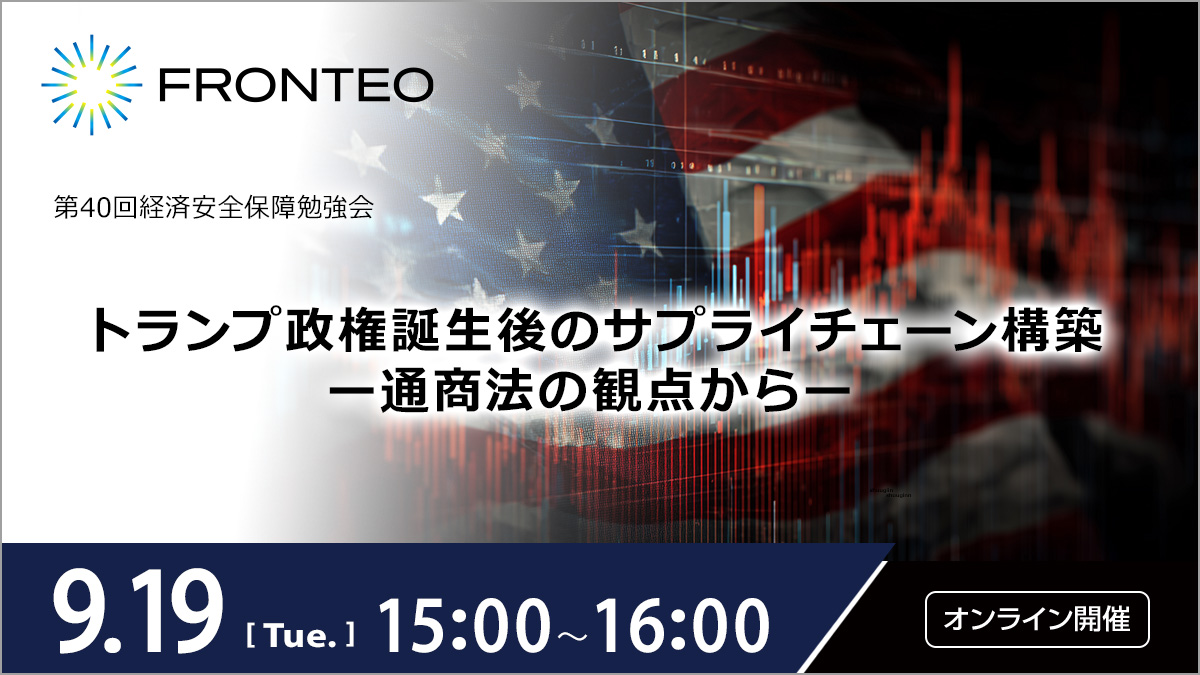 FRONTEO

第40回経済安全保障勉強会

トランプ政権誕生後のサプライチェーン構築
ー通商法の観点からー

9.19 [ Tue. ] 15:00～16:00

オンライン開催